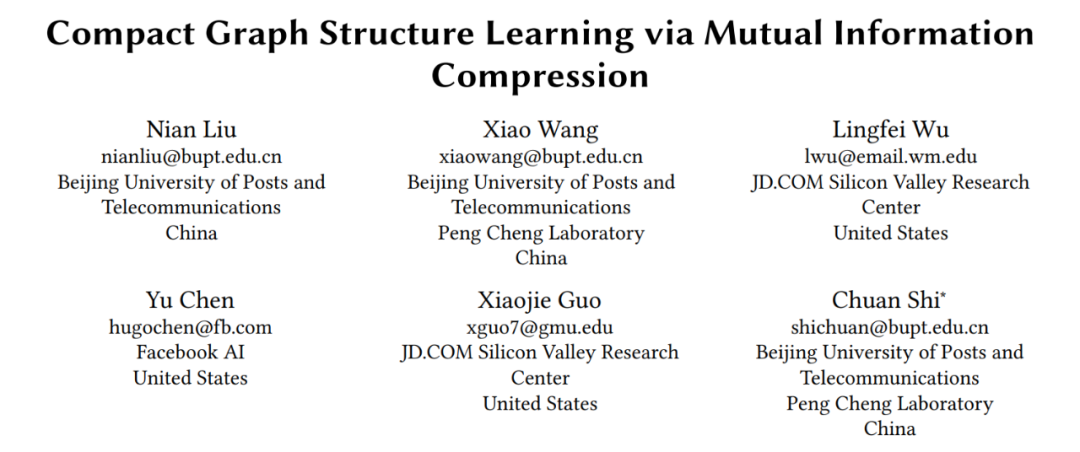 Compact Graph Structure Learning via Mutual Information Compression

Nian Liu
nianliu@bupt.edu.cn
Beijing University of Posts and Telecommunications
China

Xiao Wang
xiaowang@bupt.edu.cn
Beijing University of Posts and Telecommunications
Peng Cheng Laboratory
China

Lingfei Wu
lwu@email.wm.edu
JD.COM Silicon Valley Research Center
United States

Yu Chen
hugochen@fb.com
Facebook AI
United States

Xiaojie Guo
xguo7@gmu.edu
JD.COM Silicon Valley Research Center
United States

Chuan Shi*
shichuan@bupt.edu.cn
Beijing University of Posts and Telecommunications
Peng Cheng Laboratory
China